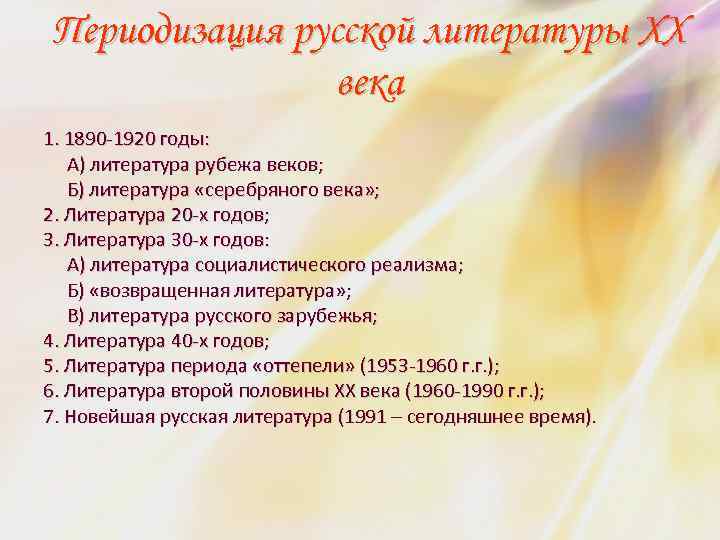 Периодизация русской литературы XX века

1. 1890-1920 годы:
А) литература рубежа веков;
Б) литература «серебряного века»;
2. Литература 20-х годов;
3. Литература 30-х годов:
А) литература социалистического реализма;
Б) «возвращенная литература»;
В) литература русского зарубежья;
4. Литература 40-х годов;
5. Литература периода «оттепели» (1953-1960 г.г.);
6. Литература второй половины XX века (1960-1990 г.г.);
7. Новейшая русская литература (1991 – сегодняшнее время).